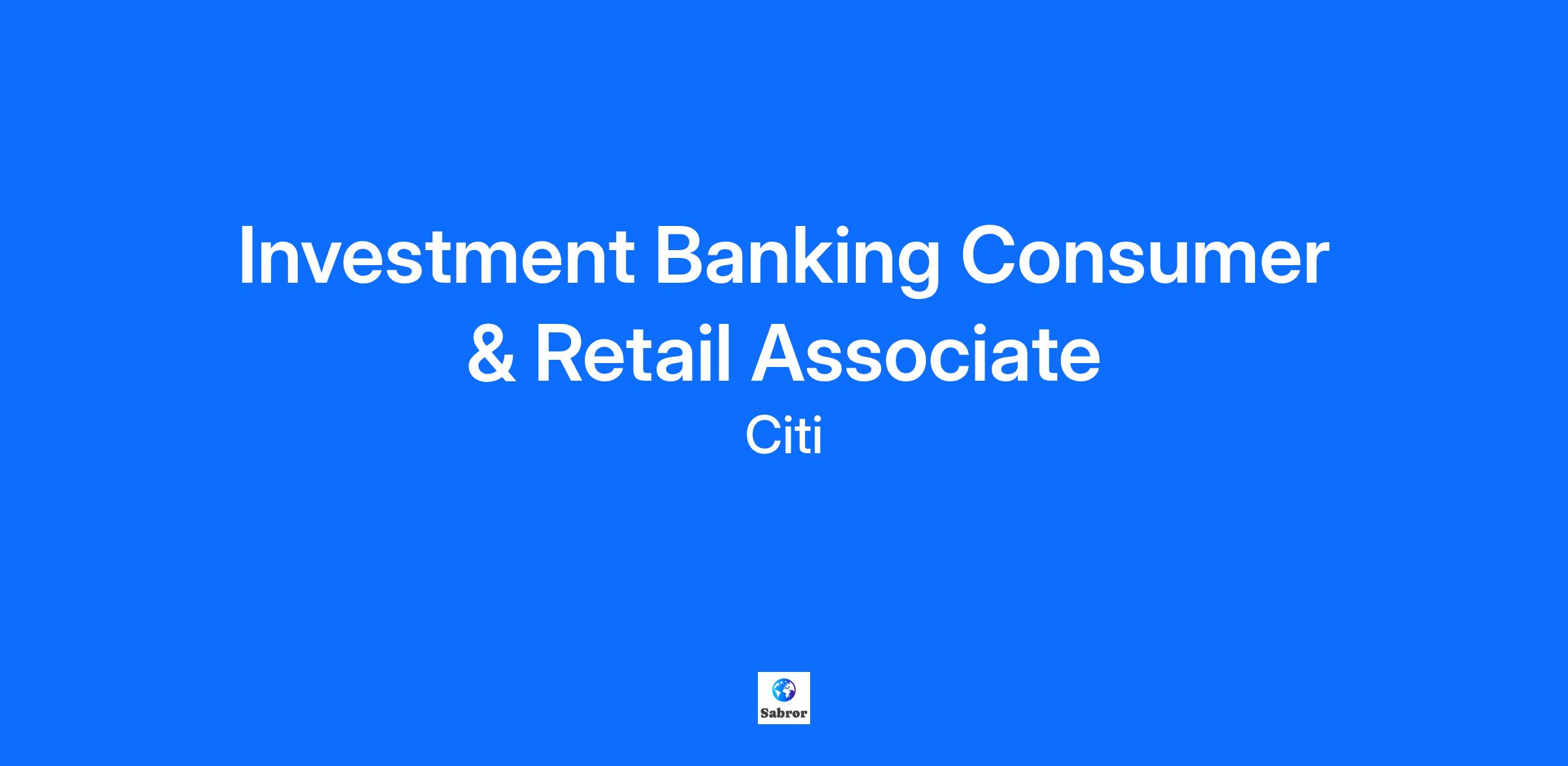 Investment Banking Consumer & Retail Associate

Citi

Sabror